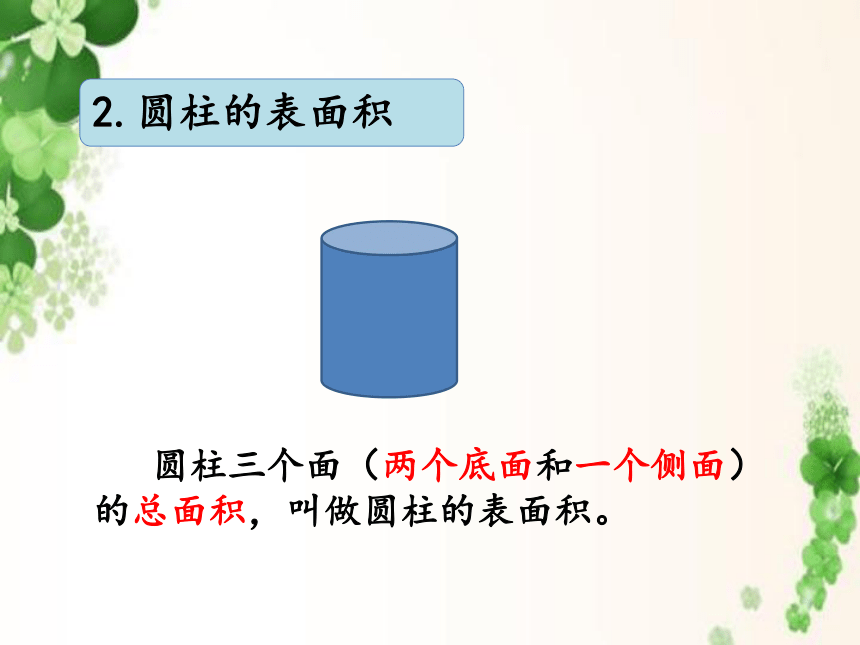 2. 圆柱的表面积

圆柱三个面（两个底面和一个侧面）的总面积，叫做圆柱的表面积。